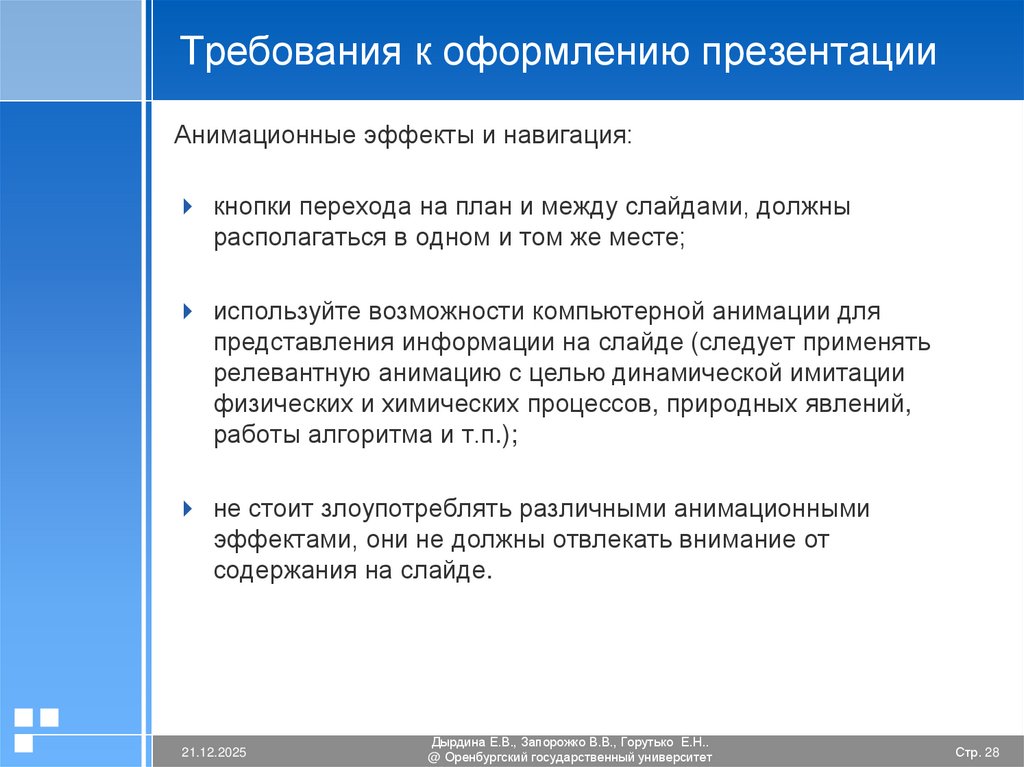 Требования к оформлению презентации

Анимационные эффекты и навигация:

кнопки перехода на план и между слайдами, должны располагаться в одном и том же месте;

используйте возможности компьютерной анимации для представления информации на слайде (следует применять релевантную анимацию с целью динамической имитации физических и химических процессов, природных явлений, работы алгоритма и т.п.);

не стоит злоупотреблять различными анимационными эффектами, они не должны отвлекать внимание от содержания на слайде.

21.12.2025

Дырдина Е.В., Запорожко В.В., Горутько Е.Н..
@ Оренбургский государственный университет

Стр. 28